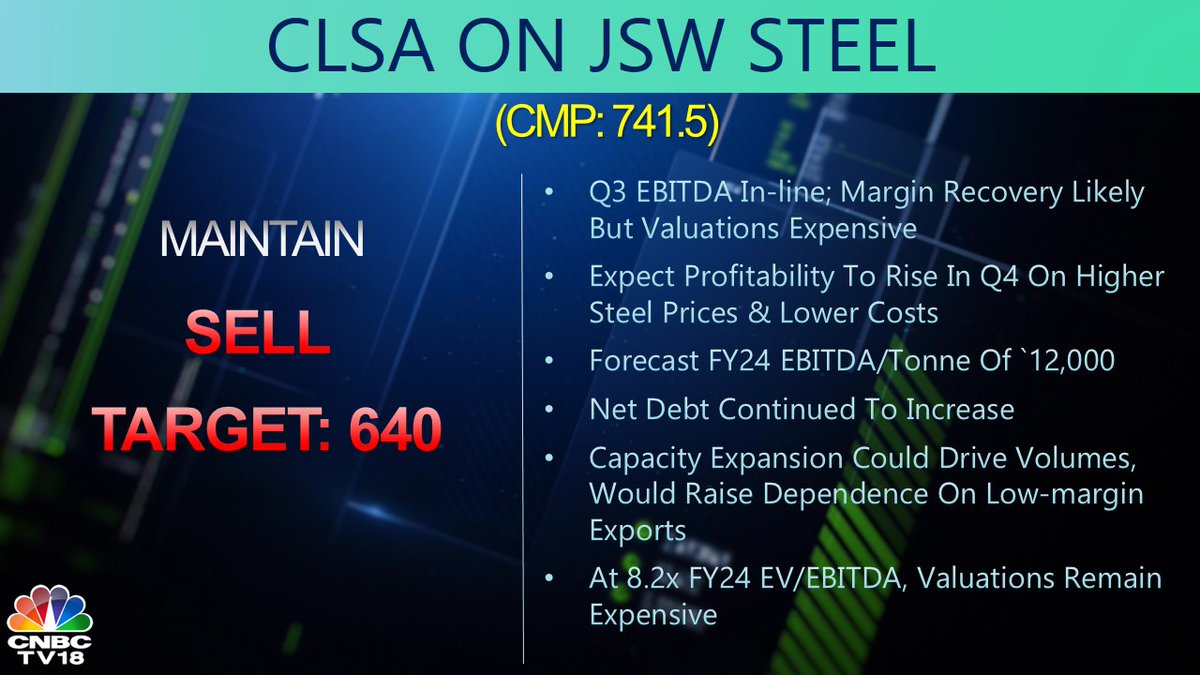 CLSA ON JSW STEEL

(CMP: 741.5)

MAINTAIN

SELL

TARGET: 640

• Q3 EBITDA In-line; Margin Recovery Likely But Valuations Expensive

• Expect Profitability To Rise In Q4 On Higher Steel Prices & Lower Costs

• Forecast FY24 EBITDA/Tonne Of `12,000

• Net Debt Continued To Increase

• Capacity Expansion Could Drive Volumes, Would Raise Dependence On Low-margin Exports

• At 8.2x FY24 EV/EBITDA, Valuations Remain Expensive

CNBC TV18